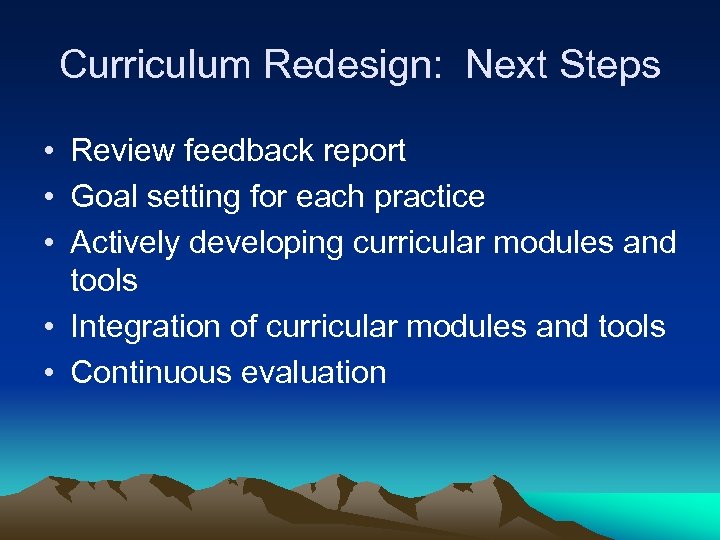 Curriculum Redesign:  Next Steps

• Review feedback report
• Goal setting for each practice
• Actively developing curricular modules and tools
• Integration of curricular modules and tools
• Continuous evaluation